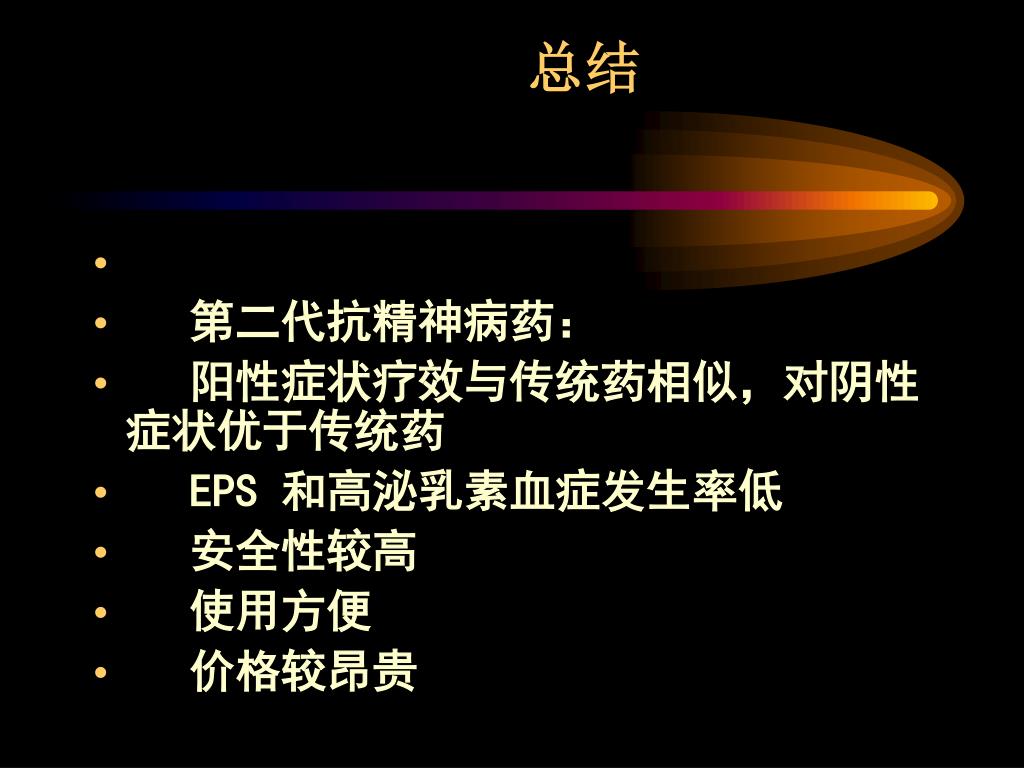 总结

•
• 第二代抗精神病药：
• 阳性症状疗效与传统药相似，对阴性症状优于传统药
• EPS 和高泌乳素血症发生率低
• 安全性较高
• 使用方便
• 价格较昂贵